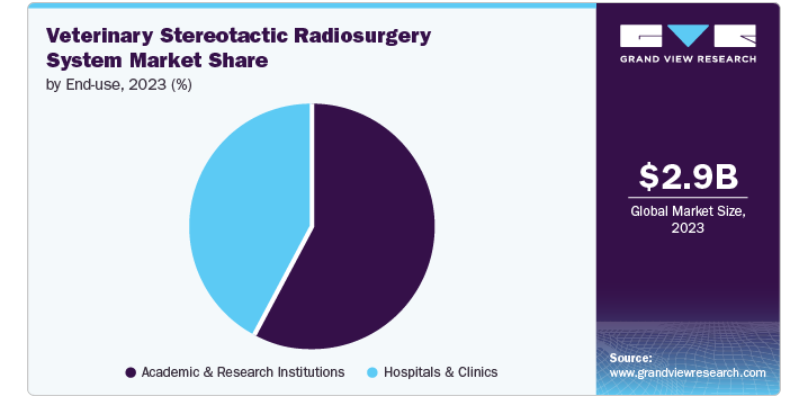 Veterinary Stereotactic Radiosurgery System Market Share
by End-use, 2023 (%)

Academic & Research Institutions
Hospitals & Clinics

GRAND VIEW RESEARCH

$2.9B
Global Market Size, 2023

Source:
www.grandviewresearch.com